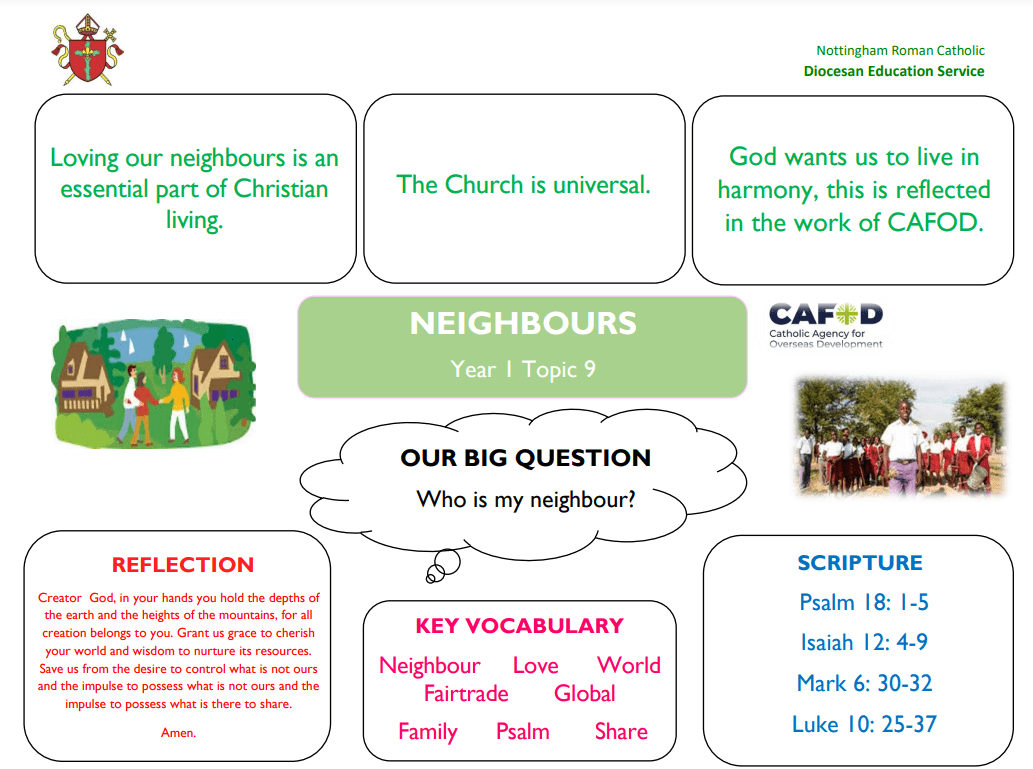 Nottingham Roman Catholic
Diocesan Education Service

Loving our neighbours is an essential part of Christian living.

The Church is universal.

God wants us to live in harmony, this is reflected in the work of CAFOD.

NEIGHBOURS
Year 1 Topic 9

CAFOD
Catholic Agency for Overseas Development

OUR BIG QUESTION
Who is my neighbour?

REFLECTION
Creator God, in your hands you hold the depths of the earth and the heights of the mountains, for all creation belongs to you. Grant us grace to cherish your world and wisdom to nurture its resources. Save us from the desire to control what is not ours and the impulse to possess what is not ours and the impulse to possess what is there to share.

Amen.

KEY VOCABULARY
Neighbour Love World
Fairtrade Global
Family Psalm Share

SCRIPTURE
Psalm 18: 1-5
Isaiah 12: 4-9
Mark 6: 30-32
Luke 10: 25-37